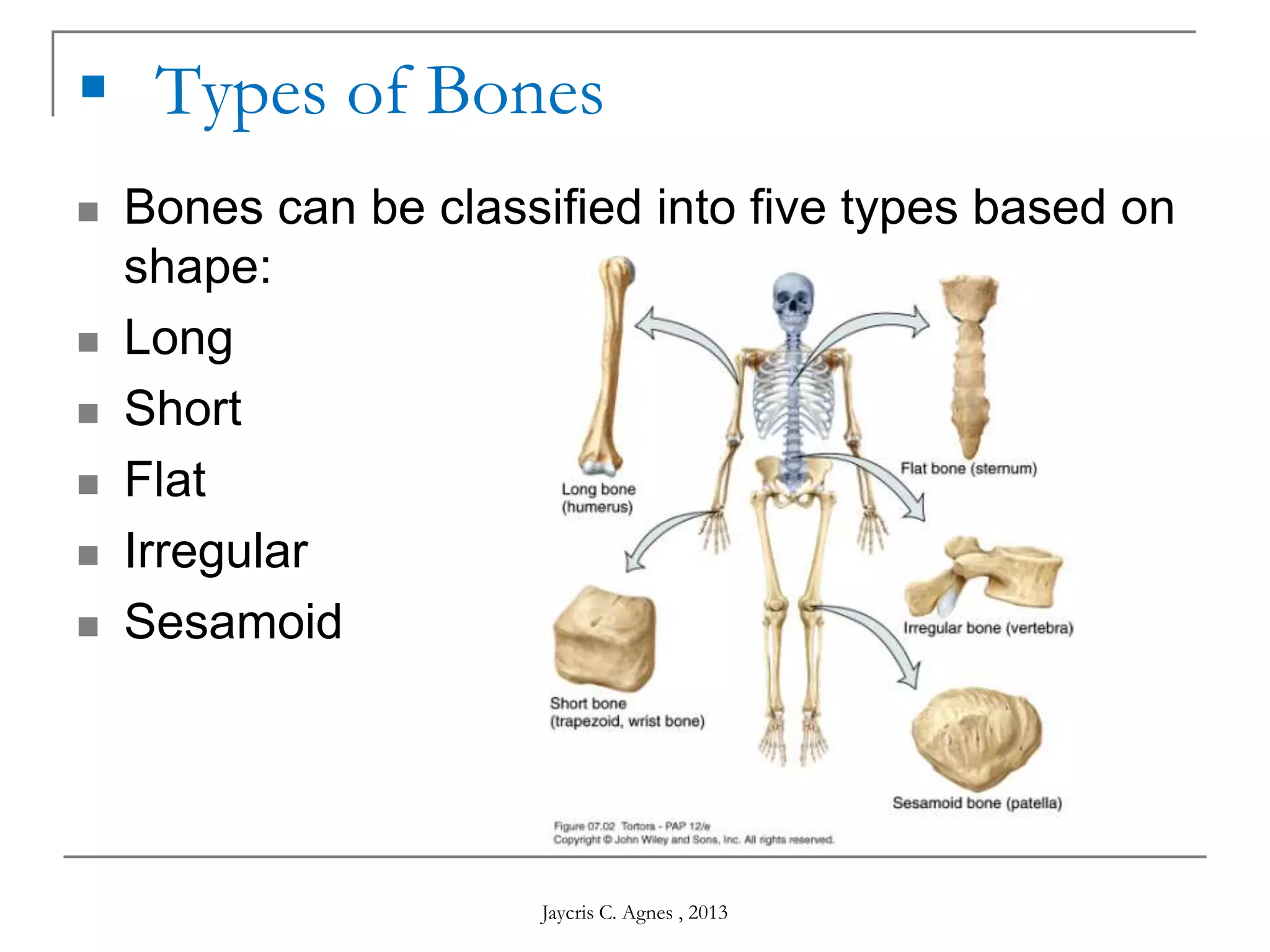 Types of Bones

Bones can be classified into five types based on shape:

Long

Short

Flat

Irregular

Sesamoid

Long bone (humerus)

Flat bone (sternum)

Irregular bone (vertebra)

Short bone (trapezoid, wrist bone)

Sesamoid bone (patella)

Figure 07.02 Tortora - PAP 12/e
Copyright © John Wiley and Sons, Inc. All rights reserved.

Jaycris C. Agnes , 2013